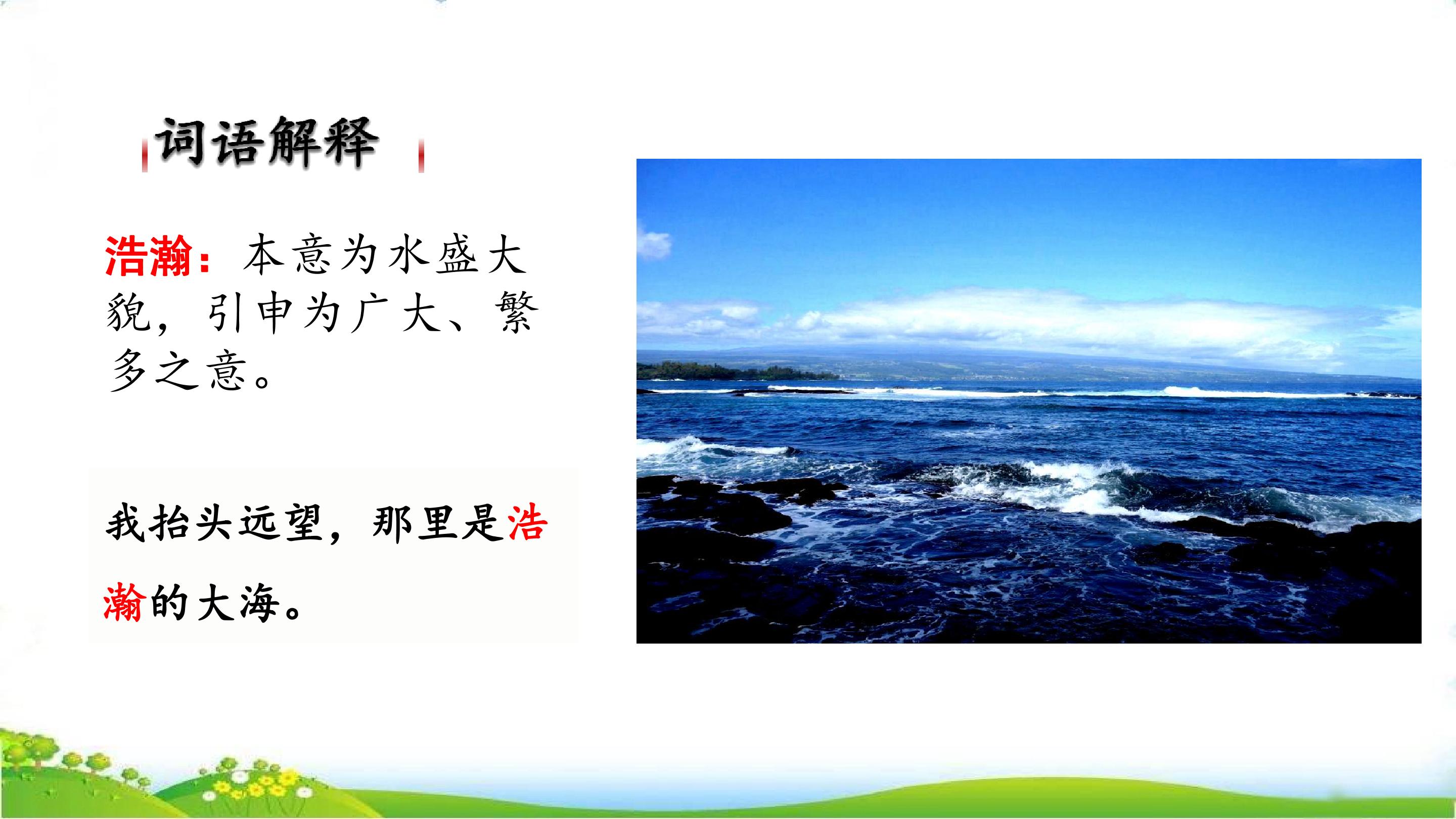 词语解释

浩瀚：本意为水盛大貌，引申为广大、繁多之意。

我抬头远望，那里是浩瀚的大海。